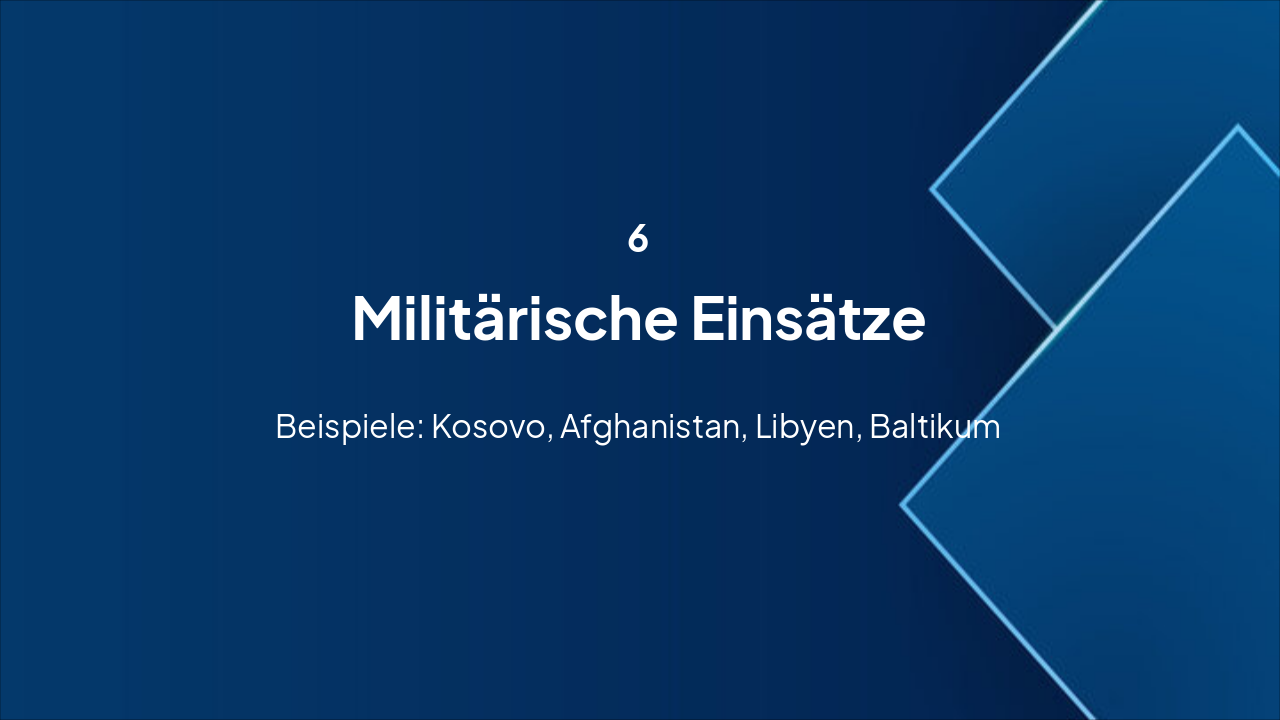 6

Militärische Einsätze

Beispiele: Kosovo, Afghanistan, Libyen, Baltikum